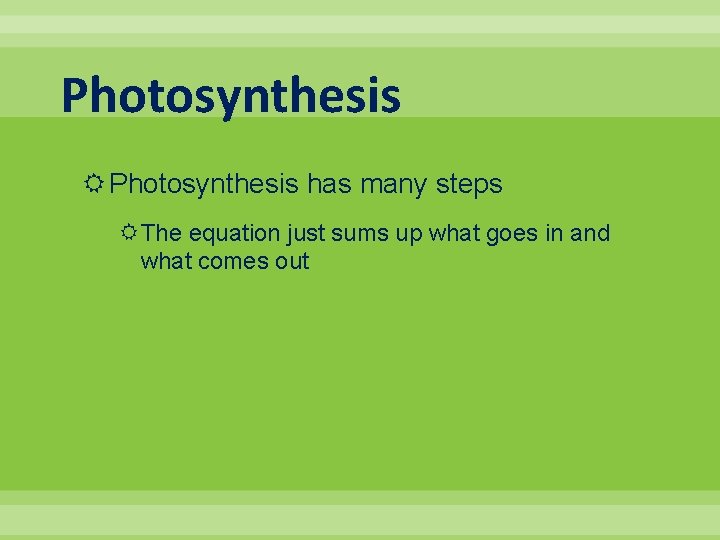 Photosynthesis

Photosynthesis has many steps

The equation just sums up what goes in and what comes out